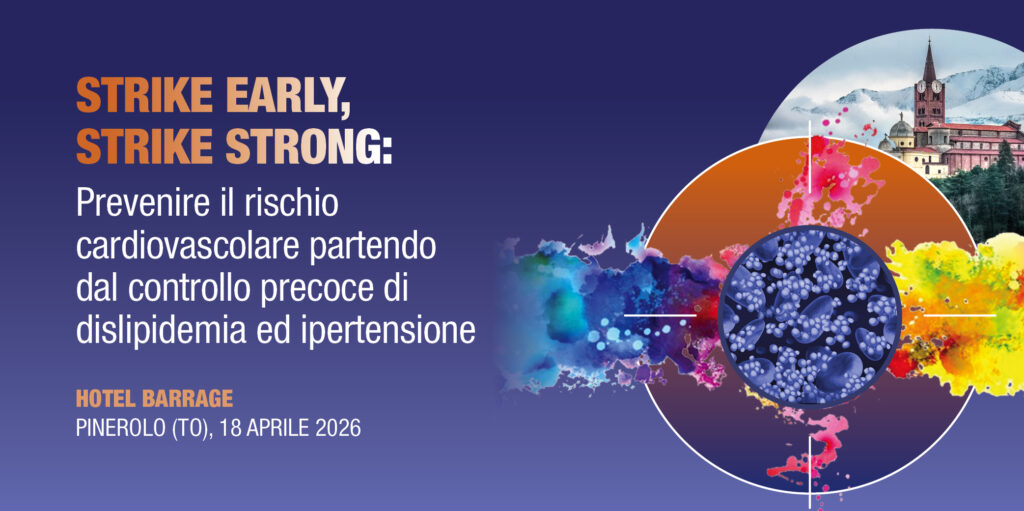 STRIKE EARLY,
STRIKE STRONG:
Prevenire il rischio cardiovascolare partendo dal controllo precoce di dislipidemia ed ipertensione

HOTEL BARRAGE
PINEROLO (TO), 18 APRILE 2026